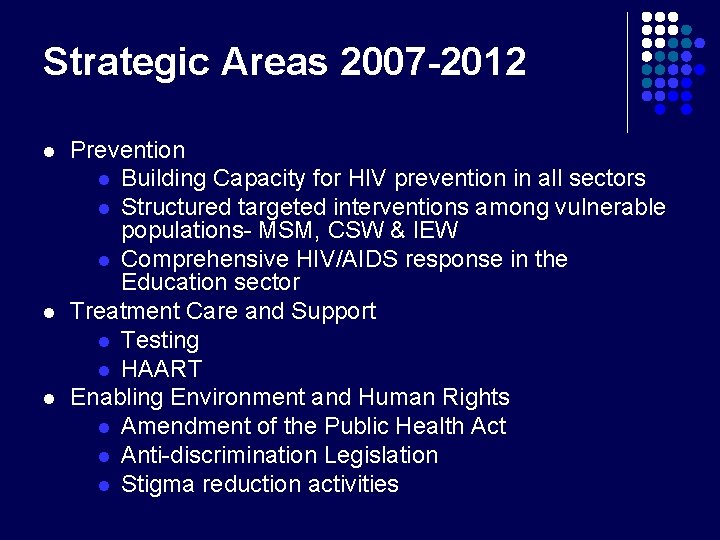 Strategic Areas 2007-2012

- Prevention
  - Building Capacity for HIV prevention in all sectors
  - Structured targeted interventions among vulnerable populations- MSM, CSW & IEW
  - Comprehensive HIV/AIDS response in the Education sector
- Treatment Care and Support
  - Testing
  - HAART
- Enabling Environment and Human Rights
  - Amendment of the Public Health Act
  - Anti-discrimination Legislation
  - Stigma reduction activities